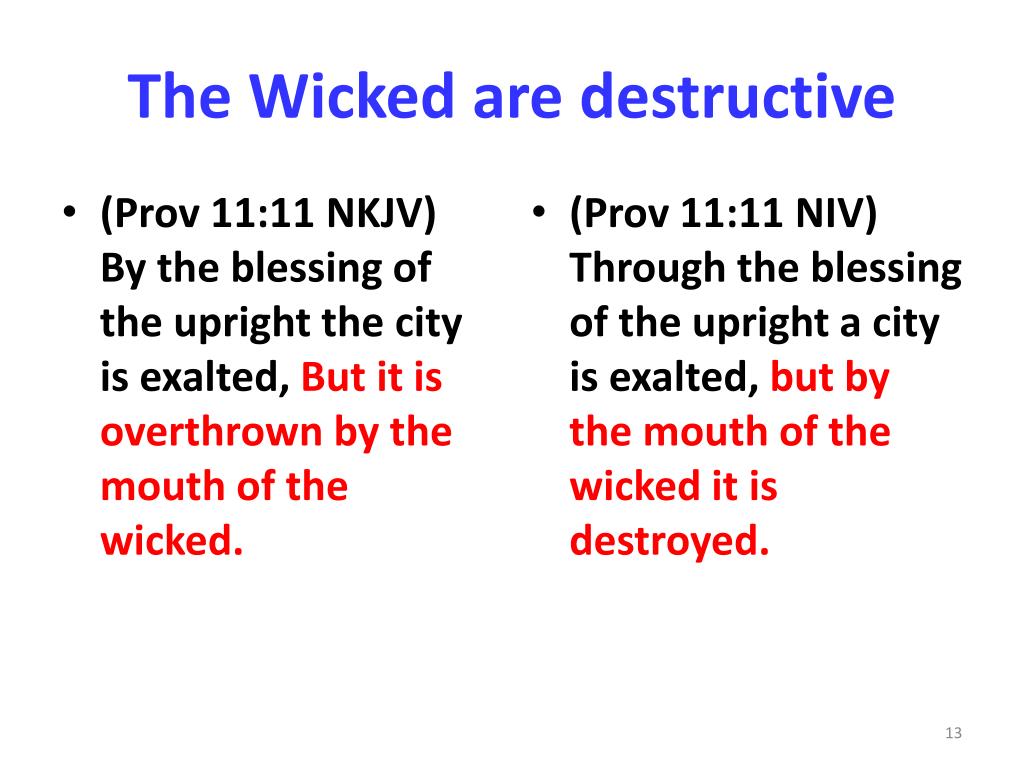 The Wicked are destructive

• (Prov 11:11 NKJV) By the blessing of the upright the city is exalted, But it is overthrown by the mouth of the wicked.

• (Prov 11:11 NIV) Through the blessing of the upright a city is exalted, but by the mouth of the wicked it is destroyed.

13